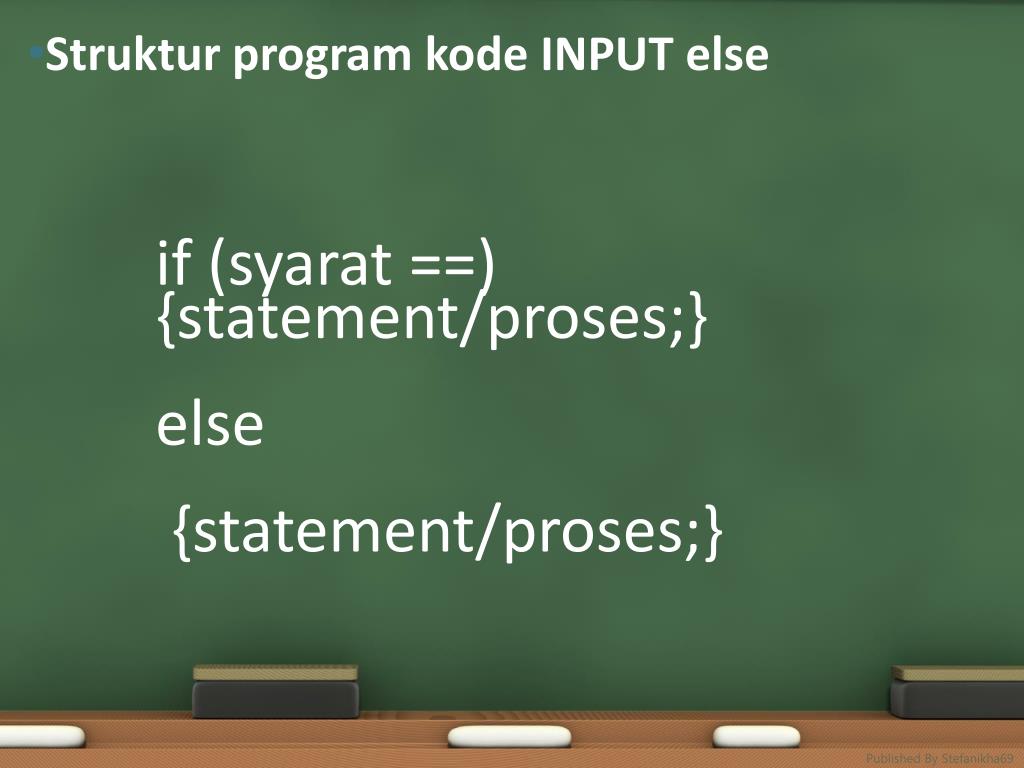 Struktur program kode INPUT else

if (syarat ==)
{statement/proses;}

else

{statement/proses;}

Published By Stefanikha69